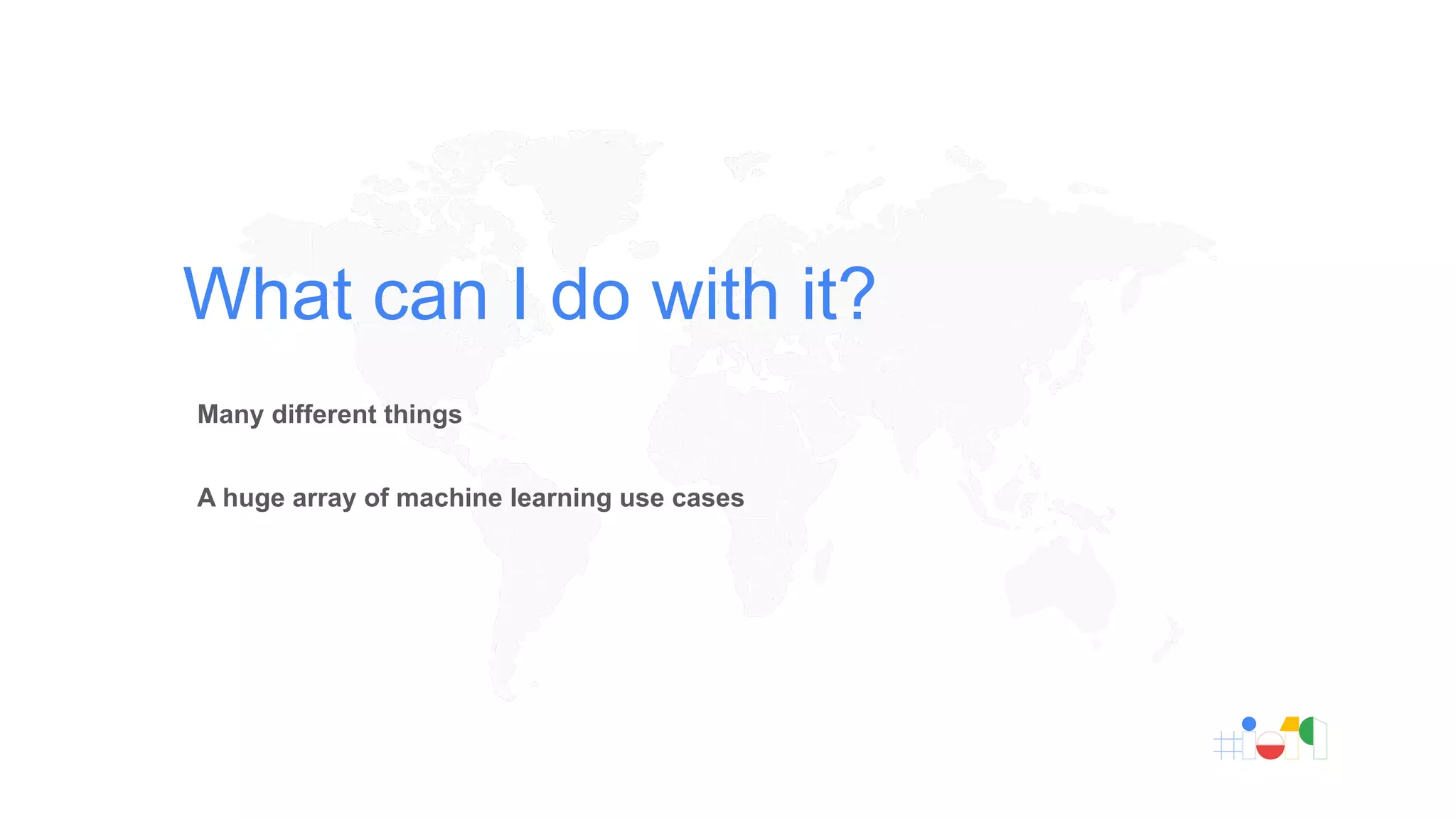 What can I do with it?

Many different things

A huge array of machine learning use cases